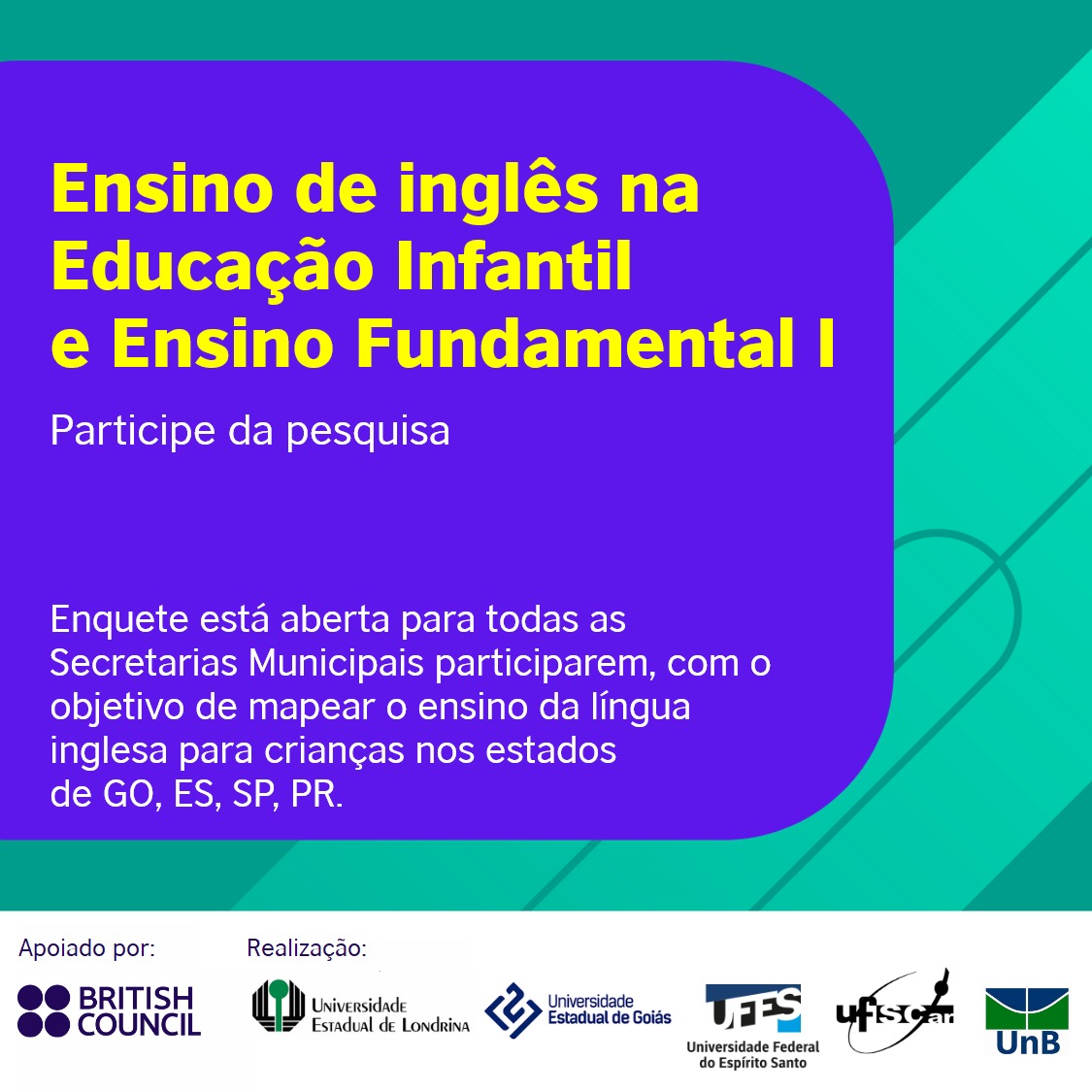 Ensino de inglês na Educação Infantil e Ensino Fundamental I

Participe da pesquisa

Enquete está aberta para todas as Secretarias Municipais participarem, com o objetivo de mapear o ensino da língua inglesa para crianças nos estados de GO, ES, SP, PR.

Apoiado por:

BRITISH COUNCIL

Realização:

Universidade Estadual de Londrina

Universidade Estadual de Goiás

UFES Universidade Federal do Espírito Santo

ufscar

UnB